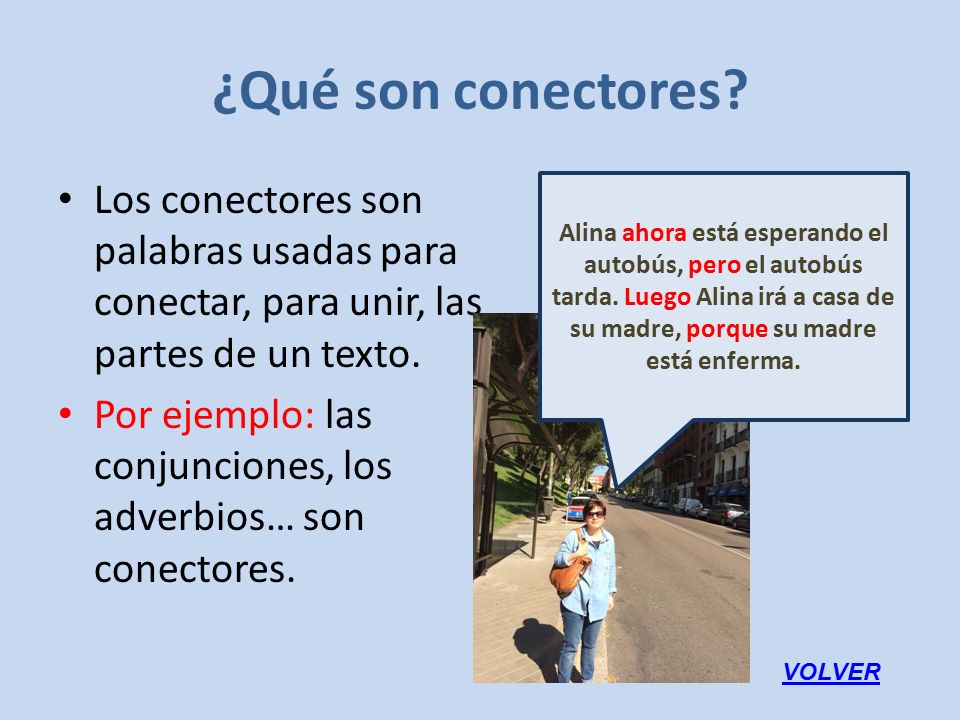 ¿Qué son conectores?

• Los conectores son palabras usadas para conectar, para unir, las partes de un texto.

• Por ejemplo: las conjunciones, los adverbios… son conectores.

Alina ahora está esperando el autobús, pero el autobús tarda. Luego Alina irá a casa de su madre, porque su madre está enferma.

VOLVER